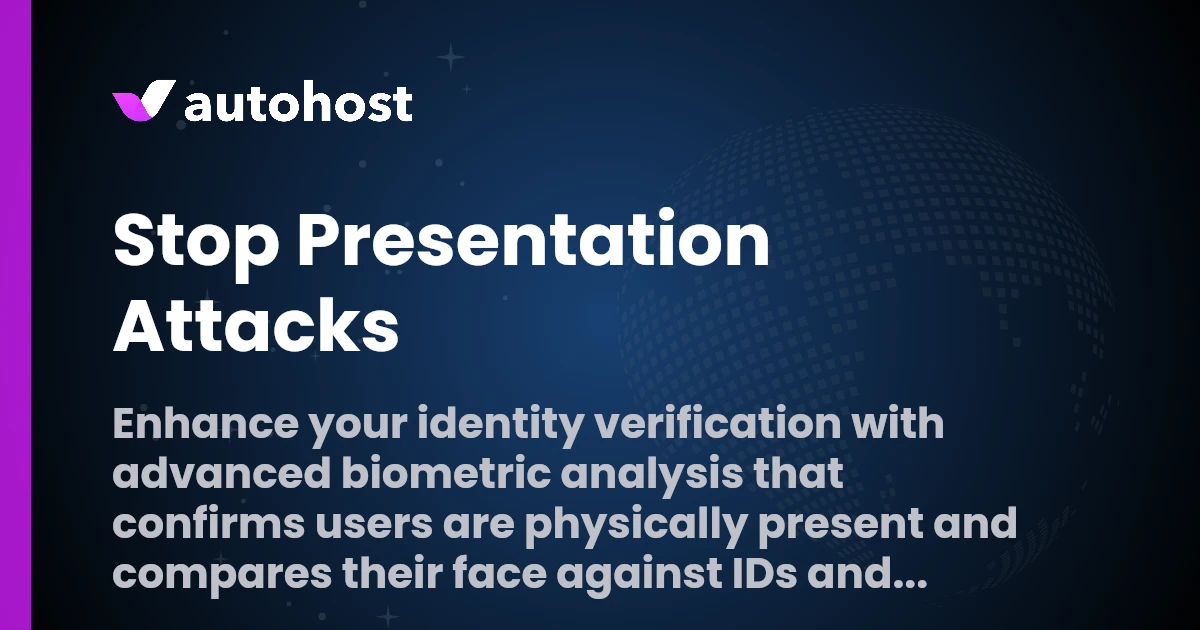 autohost

Stop Presentation Attacks

Enhance your identity verification with advanced biometric analysis that confirms users are physically present and compares their face against IDs and...